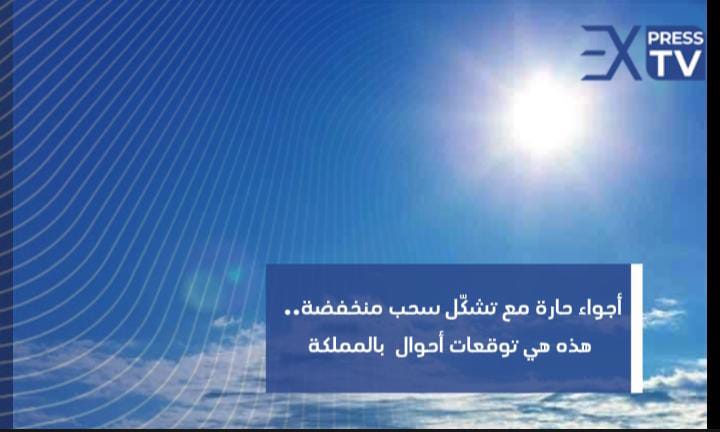 EX PRESS TV

أجواء حارة مع تشكّل سحب منخفضة..
هذه هي توقعات أحوال بالمملكة